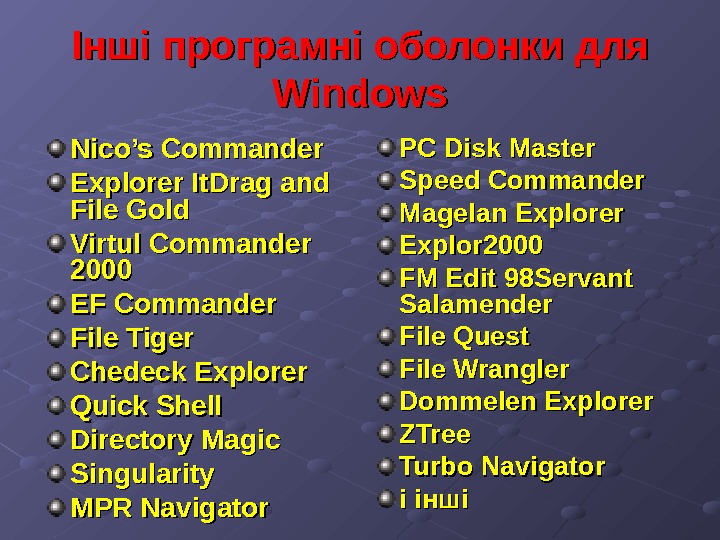 Інші програмні оболонки для Windows

Nico's Commander
Explorer ItDrag and File Gold
Virtul Commander 2000
EF Commander
File Tiger
Chedeck Explorer
Quick Shell
Directory Magic
Singularity
MPR Navigator

PC Disk Master
Speed Commander
Magelan Explorer
Explor2000
FM Edit 98Servant Salamender
File Quest
File Wrangler
Dommelen Explorer
ZTree
Turbo Navigator
і інші